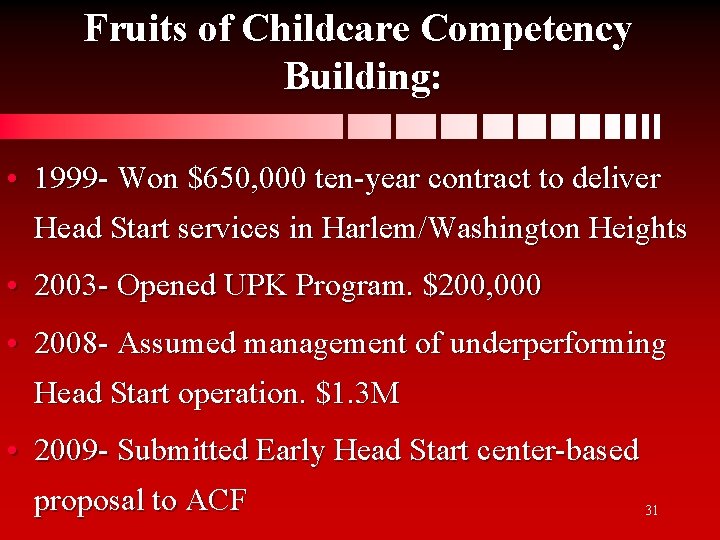 Fruits of Childcare Competency Building:

• 1999- Won \$650,000 ten-year contract to deliver Head Start services in Harlem/Washington Heights

• 2003- Opened UPK Program. \$200,000

• 2008- Assumed management of underperforming Head Start operation. \$1.3M

• 2009- Submitted Early Head Start center-based proposal to ACF

31